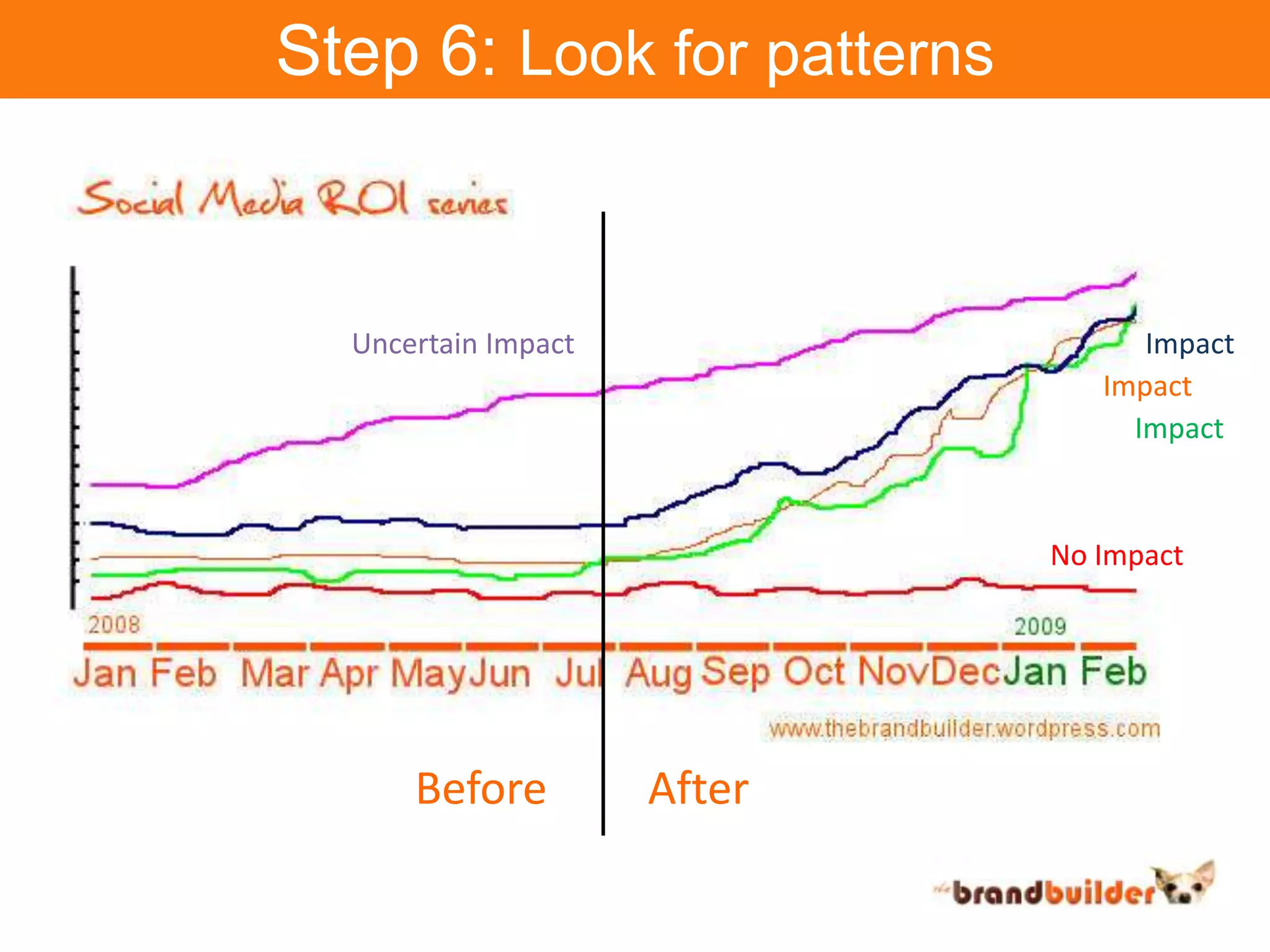 Step 6: Look for patterns

Social Media ROI series

Uncertain Impact

Impact

Impact

Impact

No Impact

2008

2009

Jan Feb Mar Apr May Jun Jul Aug Sep Oct Nov Dec Jan Feb

www.thebrandbuilder.wordpress.com

Before

After

the brandbuilder